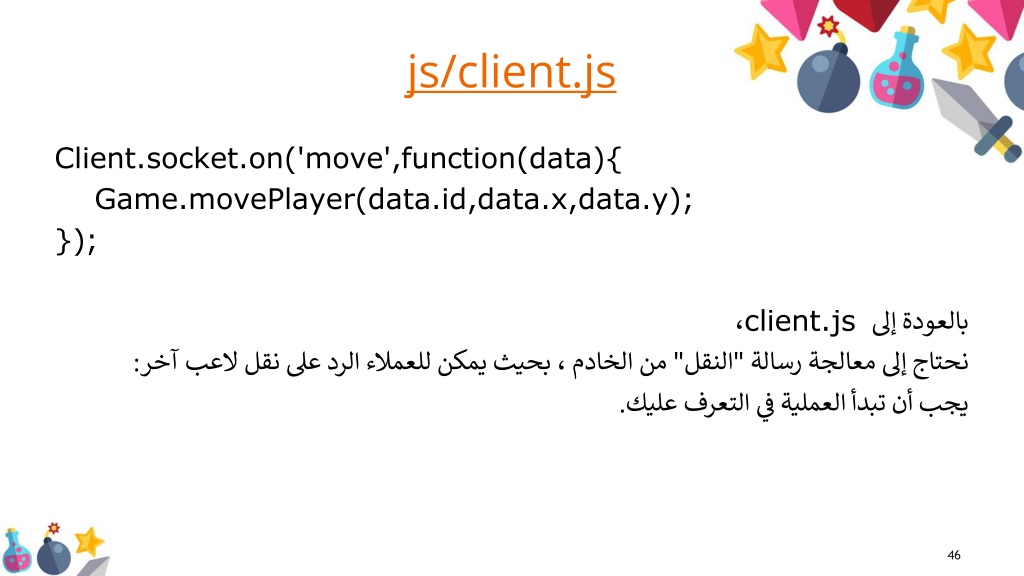 js/client.js

Client.socket.on('move',function(data){
    Game.movePlayer(data.id,data.x,data.y);
});

بالعودة إلى client.js،
نحتاج إلى معالجة رسالة "النقل" من الخادم ، بحيث يمكن للعملاء الرد على نقل لاعب آخر:
يجب أن تبدأ العملية في التعرف عليك.

46